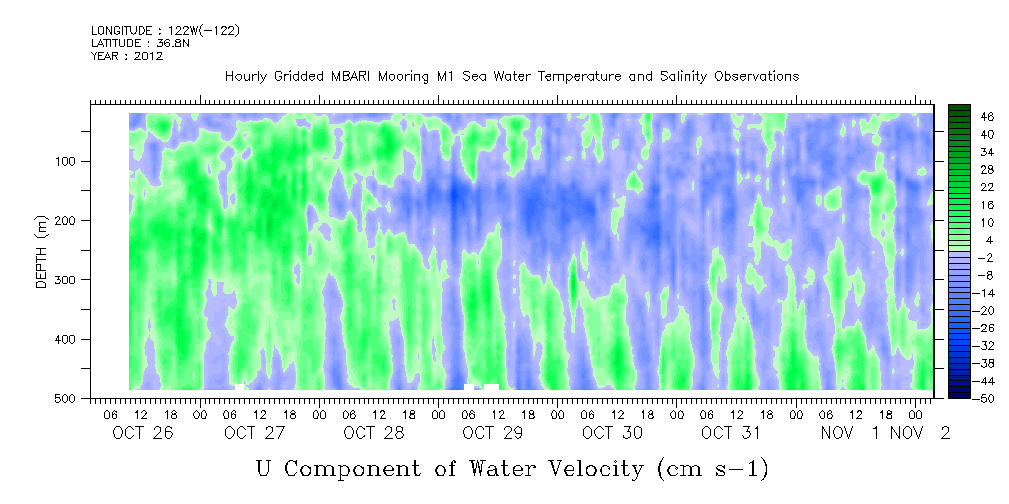 LONGITUDE : 122W(-122)
LATITUDE : 36.8N
YEAR : 2012

Hourly Gridded MBARI Mooring M1 Sea Water Temperature and Salinity Observations

DEPTH (m)
100
200
300
400
500

46
40
34
28
22
16
10
4
-2
-8
-14
-20
-26
-32
-38
-44
-50

06 12 18 00 06 12 18 00 06 12 18 00 06 12 18 00 06 12 18 00 06 12 18 00 06 12 18 00
OCT 26 OCT 27 OCT 28 OCT 29 OCT 30 OCT 31 NOV 1 NOV 2

U Component of Water Velocity (cm s-1)